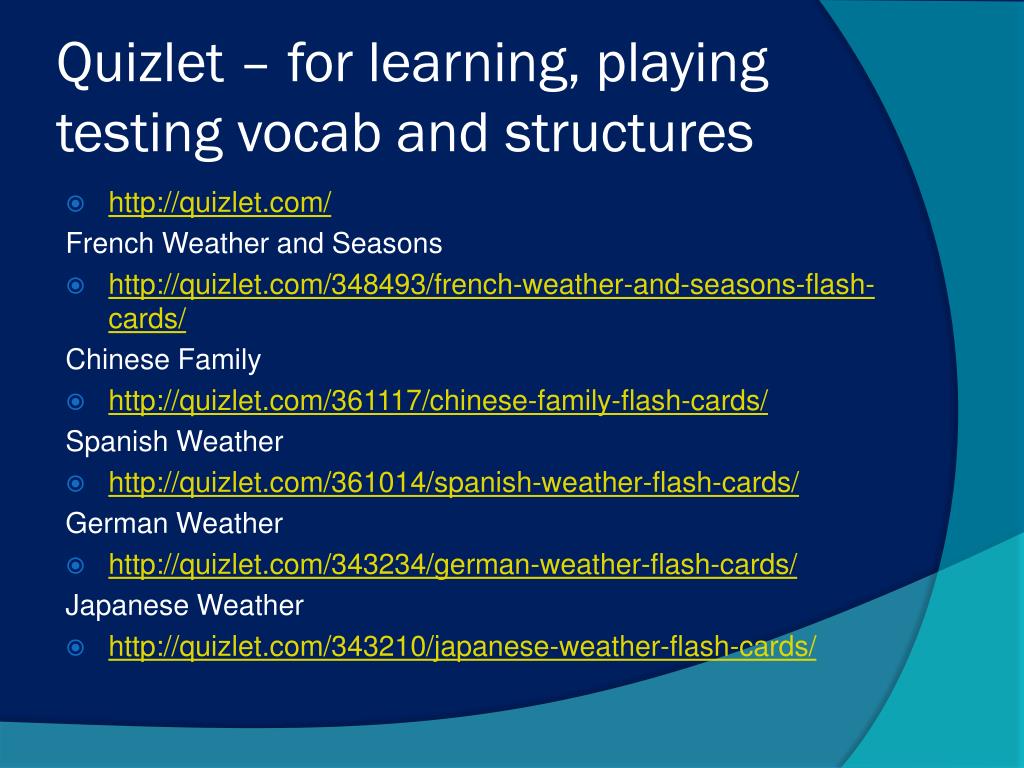 Quizlet – for learning, playing testing vocab and structures

http://quizlet.com/

French Weather and Seasons

http://quizlet.com/348493/french-weather-and-seasons-flash-cards/

Chinese Family

http://quizlet.com/361117/chinese-family-flash-cards/

Spanish Weather

http://quizlet.com/361014/spanish-weather-flash-cards/

German Weather

http://quizlet.com/343234/german-weather-flash-cards/

Japanese Weather

http://quizlet.com/343210/japanese-weather-flash-cards/